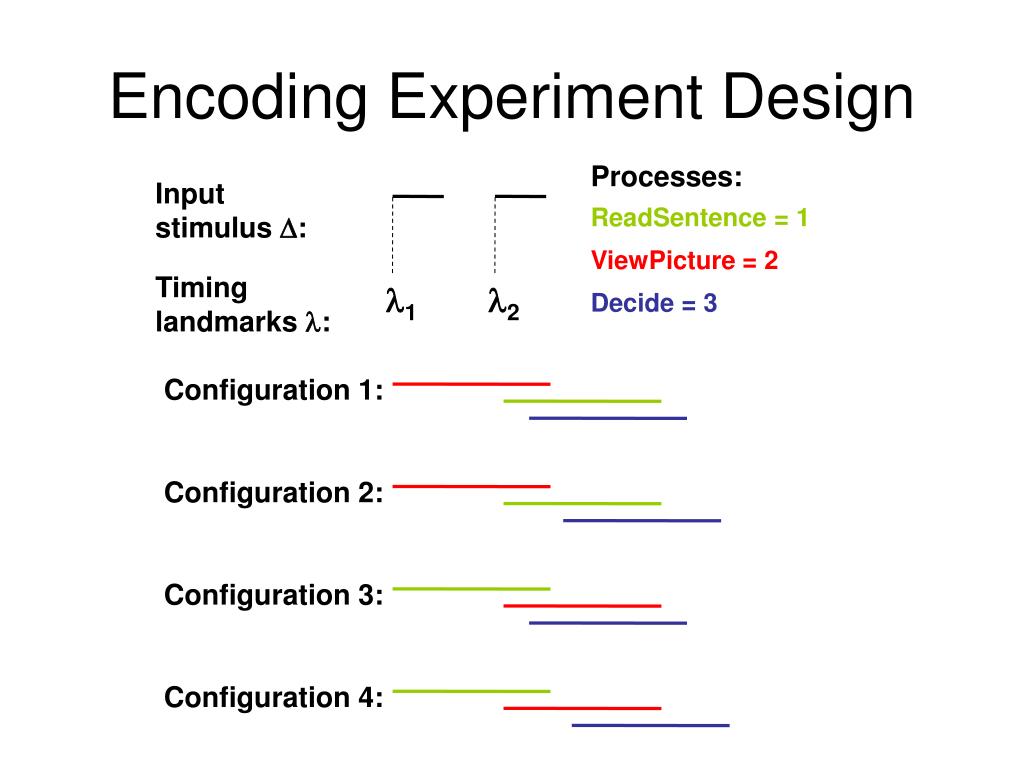 Encoding Experiment Design

Input stimulus $\Delta$:

Timing landmarks $\lambda$:

$\lambda_1$ $\lambda_2$

Processes:

ReadSentence = 1

ViewPicture = 2

Decide = 3

Configuration 1:

Configuration 2:

Configuration 3:

Configuration 4: